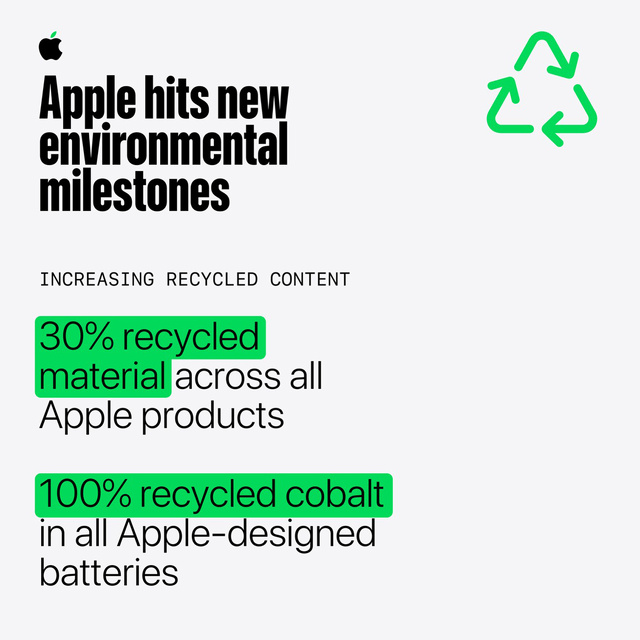 Apple hits new environmental milestones

INCREASING RECYCLED CONTENT

30% recycled material across all Apple products

100% recycled cobalt in all Apple-designed batteries